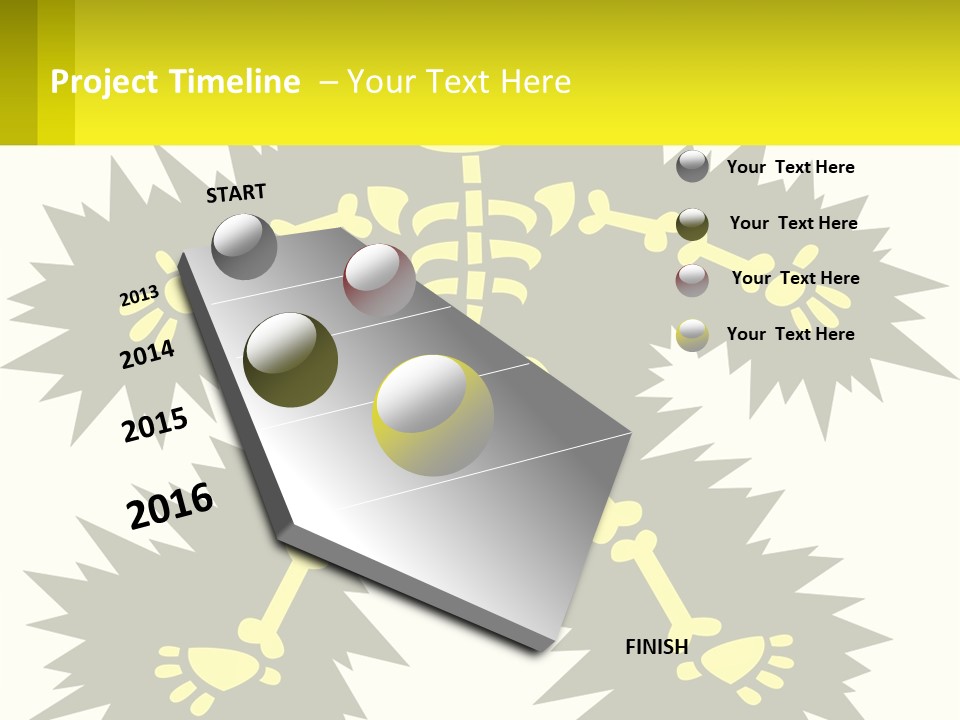 Project Timeline – Your Text Here

START

2013

2014

2015

2016

Your Text Here

Your Text Here

Your Text Here

Your Text Here

FINISH